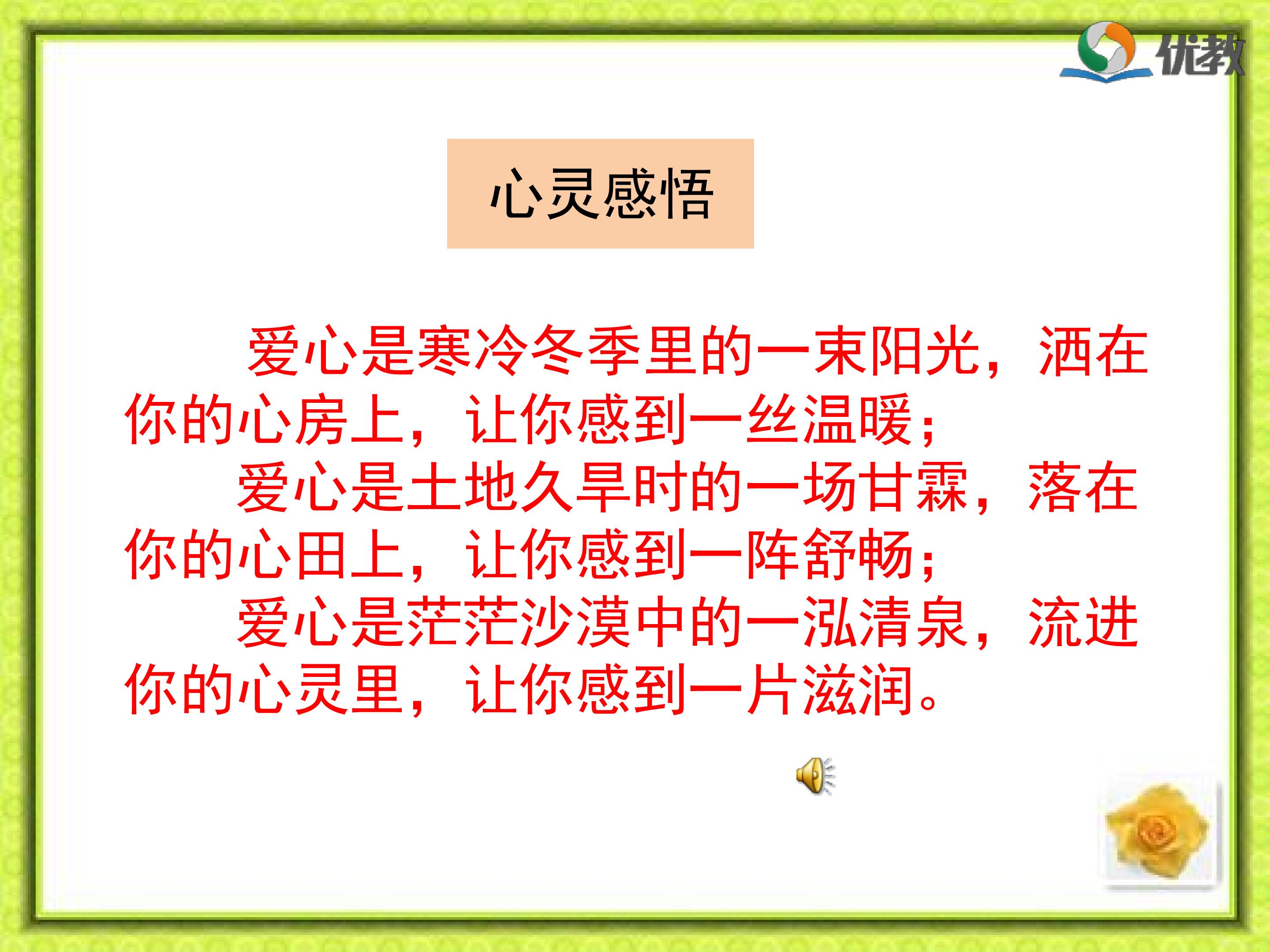 优教

心灵感悟

爱心是寒冷冬季里的一束阳光，洒在你的心房上，让你感到一丝温暖；

爱心是土地久旱时的一场甘霖，落在你的心田上，让你感到一阵舒畅；

爱心是茫茫沙漠中的一泓清泉，流进你的心灵里，让你感到一片滋润。